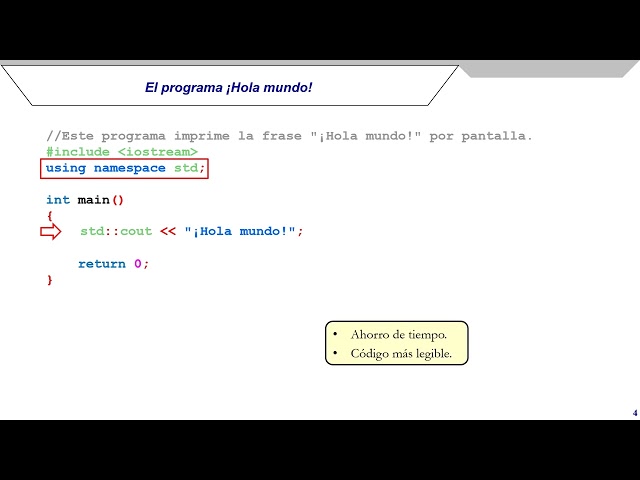 El programa ¡Hola mundo!

//Este programa imprime la frase "¡Hola mundo!" por pantalla.
#include <iostream>
using namespace std;

int main()
{
    std::cout << "¡Hola mundo!";

    return 0;
}

• Ahorro de tiempo.
• Código más legible.

4